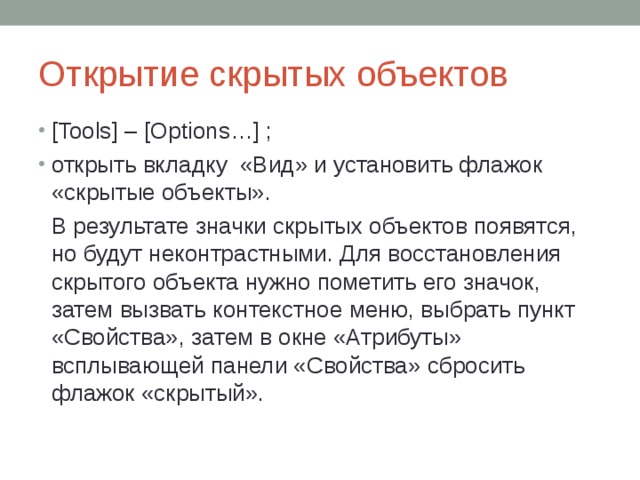 Открытие скрытых объектов

• [Tools] – [Options…] ;
• открыть вкладку «Вид» и установить флажок «скрытые объекты».

В результате значки скрытых объектов появятся, но будут неконтрастными. Для восстановления скрытого объекта нужно пометить его значок, затем вызвать контекстное меню, выбрать пункт «Свойства», затем в окне «Атрибуты» всплывающей панели «Свойства» сбросить флажок «скрытый».